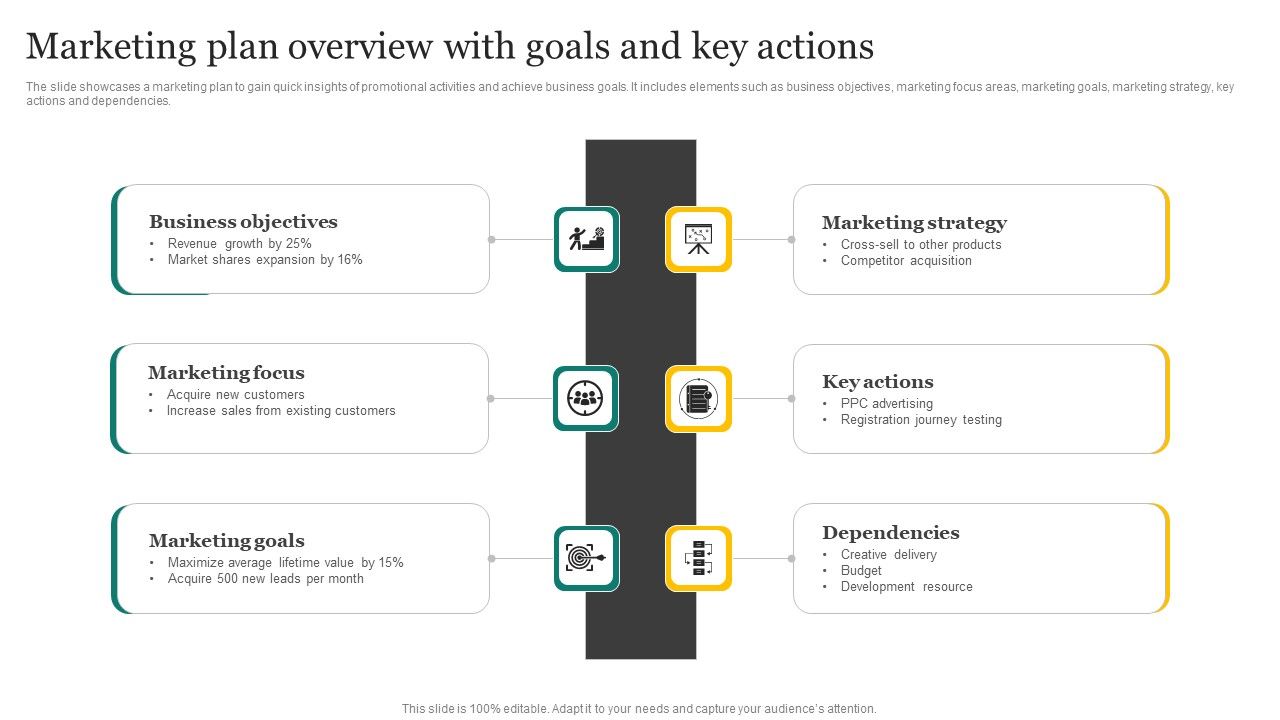 Marketing plan overview with goals and key actions

The slide showcases a marketing plan to gain quick insights of promotional activities and achieve business goals. It includes elements such as business objectives, marketing focus areas, marketing goals, marketing strategy, key actions and dependencies.

Business objectives
• Revenue growth by 25%
• Market shares expansion by 16%

Marketing focus
• Acquire new customers
• Increase sales from existing customers

Marketing goals
• Maximize average lifetime value by 15%
• Acquire 500 new leads per month

Marketing strategy
• Cross-sell to other products
• Competitor acquisition

Key actions
• PPC advertising
• Registration journey testing

Dependencies
• Creative delivery
• Budget
• Development resource

This slide is 100% editable. Adapt it to your needs and capture your audience's attention.